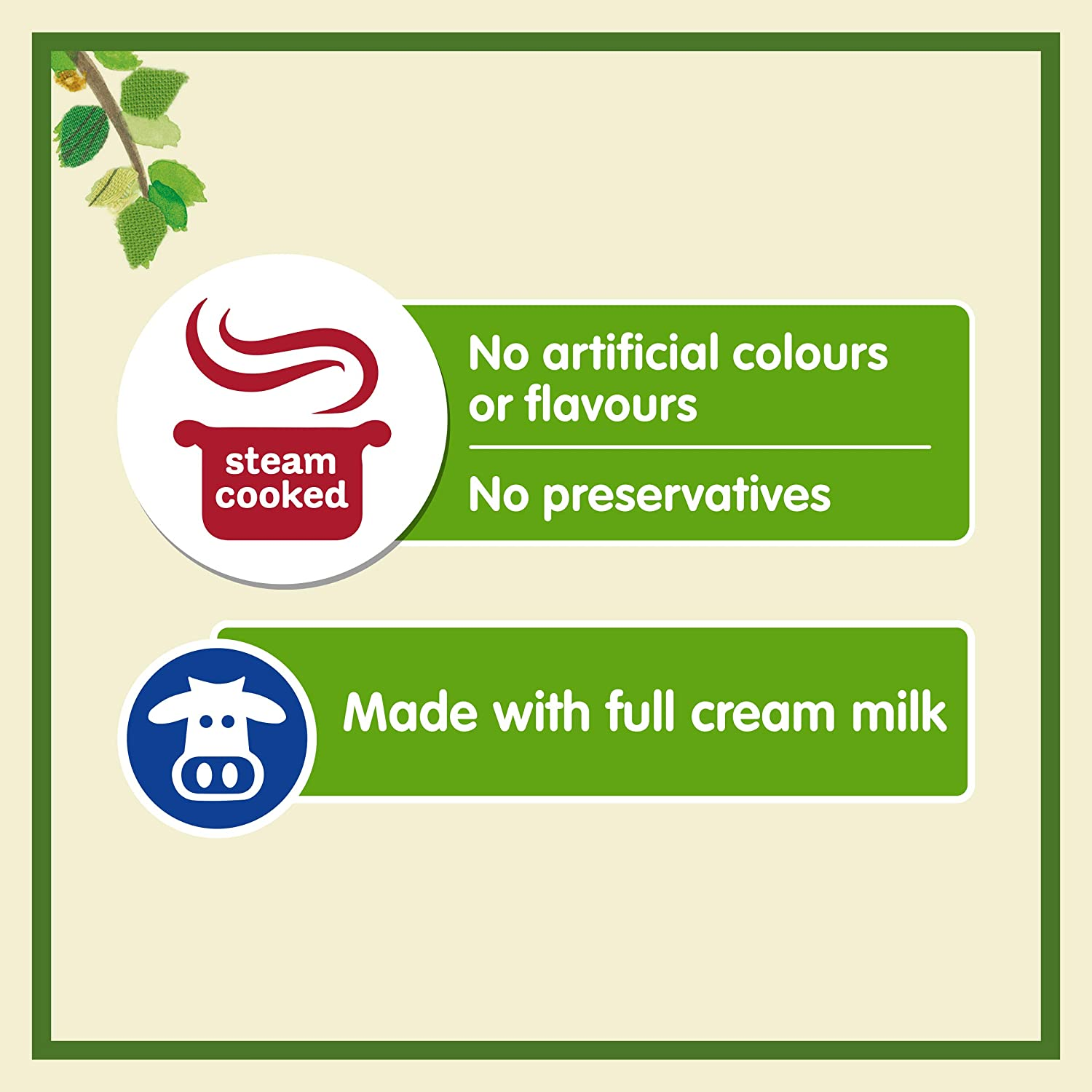 steam cooked

No artificial colours or flavours

No preservatives

Made with full cream milk